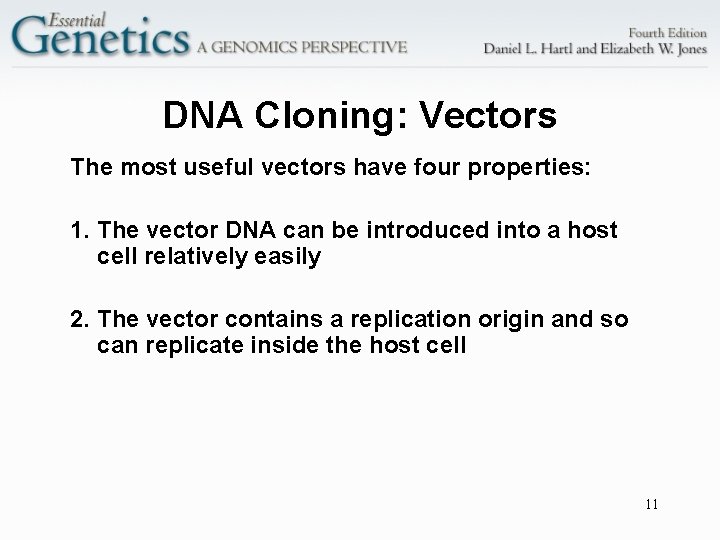 Essential Genetics A GENOMICS PERSPECTIVE

Fourth Edition
Daniel L. Hartl and Elizabeth W. Jones

DNA Cloning: Vectors

The most useful vectors have four properties:

1. The vector DNA can be introduced into a host cell relatively easily

2. The vector contains a replication origin and so can replicate inside the host cell

11